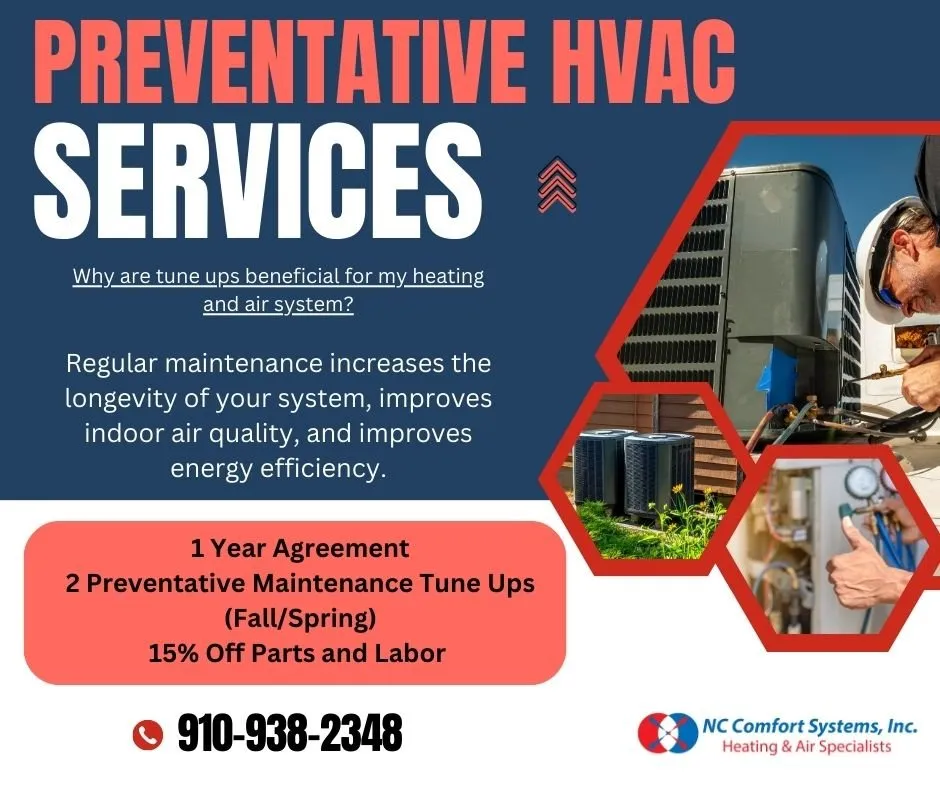 PREVENTATIVE HVAC SERVICES

Why are tune ups beneficial for my heating and air system?

Regular maintenance increases the longevity of your system, improves indoor air quality, and improves energy efficiency.

1 Year Agreement
2 Preventative Maintenance Tune Ups (Fall/Spring)
15% Off Parts and Labor

910-938-2348

NC Comfort Systems, Inc.
Heating & Air Specialists